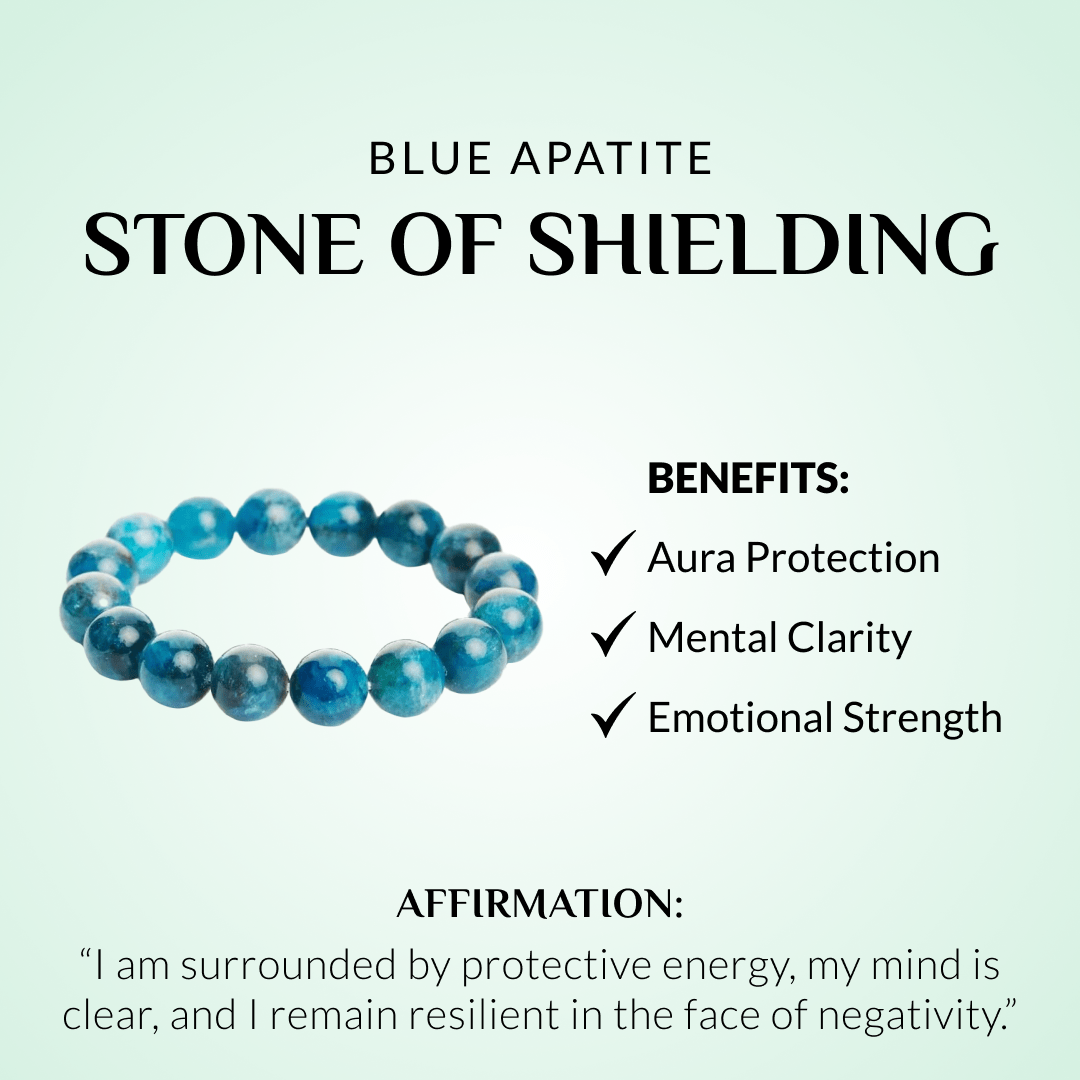 BLUE APATITE
STONE OF SHIELDING

BENEFITS:
✓ Aura Protection
✓ Mental Clarity
✓ Emotional Strength

AFFIRMATION:
“I am surrounded by protective energy, my mind is clear, and I remain resilient in the face of negativity.”